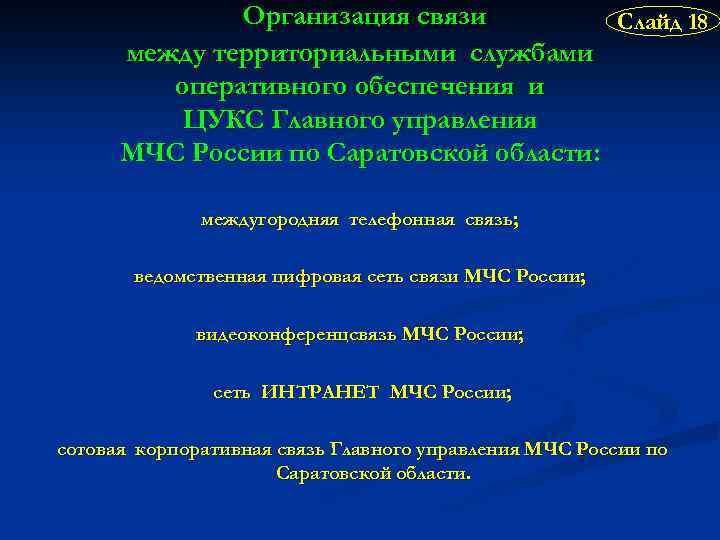 Организация связи между территориальными службами оперативного обеспечения и ЦУКС Главного управления МЧС России по Саратовской области:

Слайд 18

междугородняя телефонная связь;

ведомственная цифровая сеть связи МЧС России;

видеоконференцсвязь МЧС России;

сеть ИНТРАНЕТ МЧС России;

сотовая корпоративная связь Главного управления МЧС России по Саратовской области.